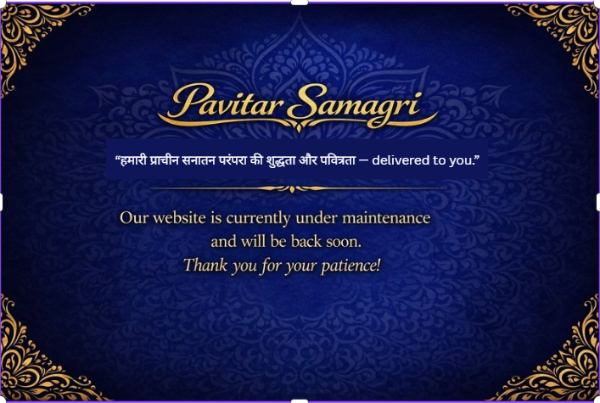 Pavitar Samagri

“हमारी प्राचीन सनातन परंपरा की शुद्धता और पवित्रता — delivered to you.”

Our website is currently under maintenance and will be back soon.
Thank you for your patience!